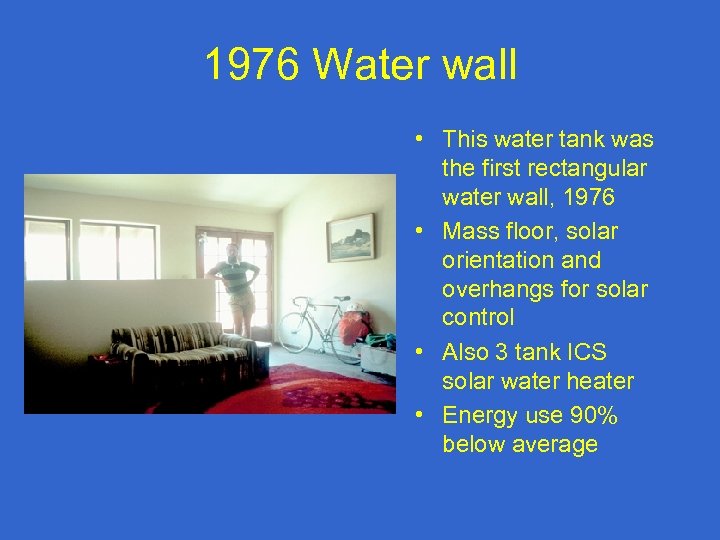 1976 Water wall

• This water tank was the first rectangular water wall, 1976
• Mass floor, solar orientation and overhangs for solar control
• Also 3 tank ICS solar water heater
• Energy use 90% below average